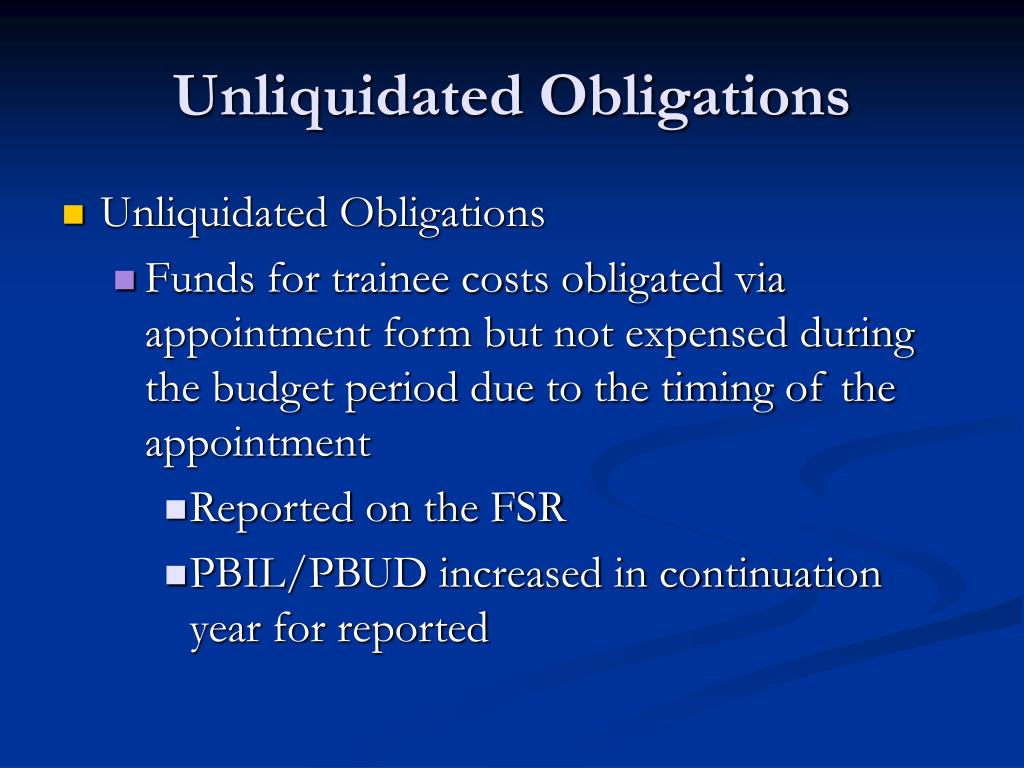 Unliquidated Obligations

Unliquidated Obligations

Funds for trainee costs obligated via appointment form but not expensed during the budget period due to the timing of the appointment

Reported on the FSR

PBIL/PBUD increased in continuation year for reported